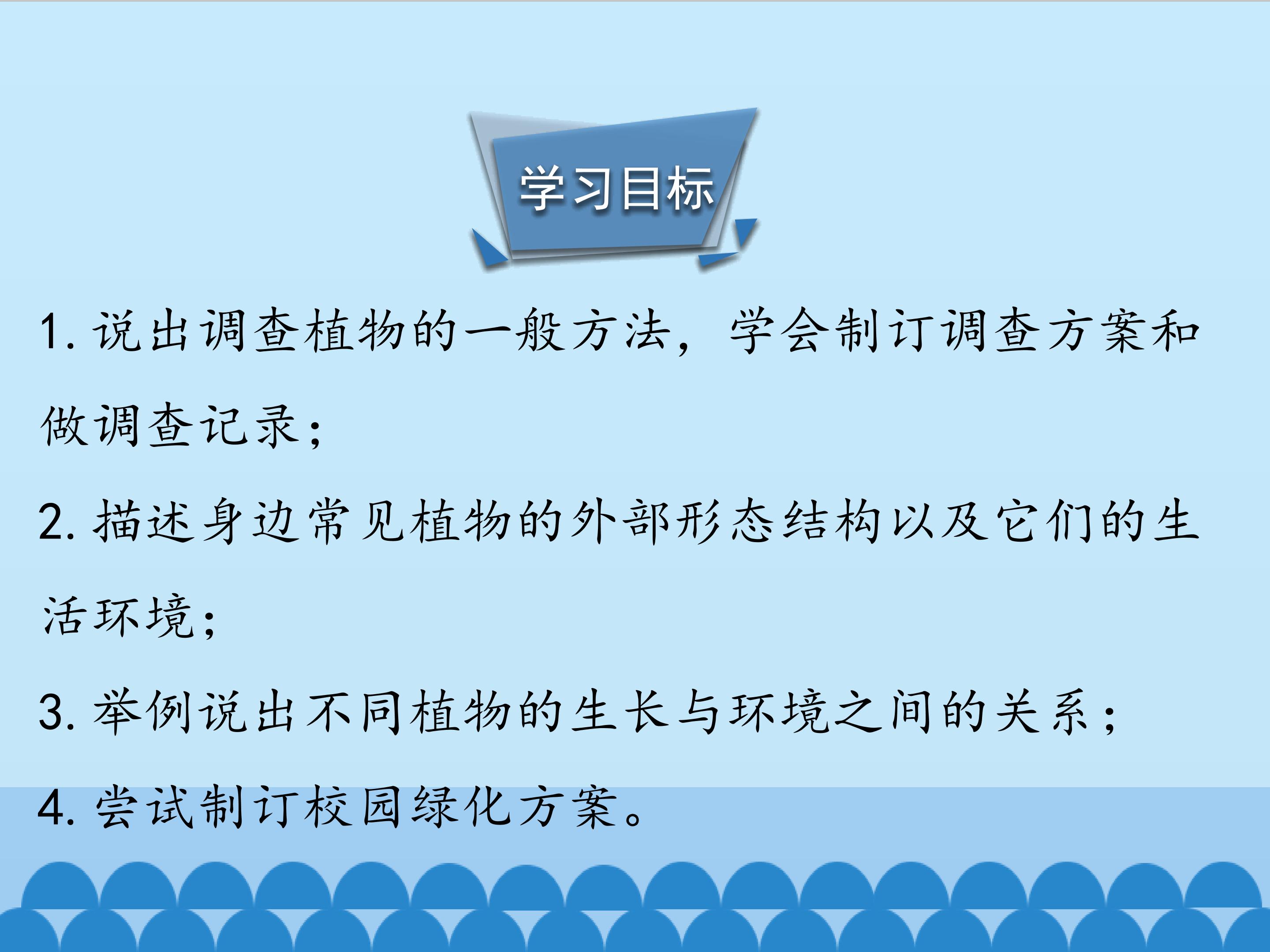 学习目标

1. 说出调查植物的一般方法，学会制订调查方案和做调查记录；

2. 描述身边常见植物的外部形态结构以及它们的生活环境；

3. 举例说出不同植物的生长与环境之间的关系；

4. 尝试制订校园绿化方案。